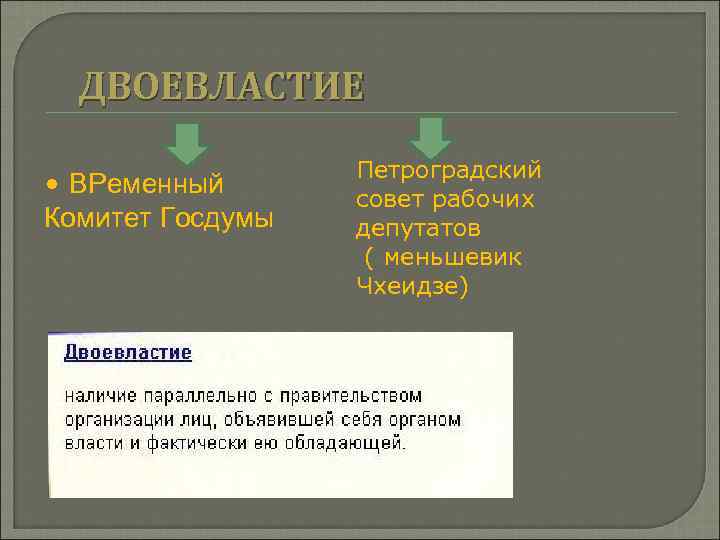 ДВОЕВЛАСТИЕ

• ВРеменный Комитет Госдумы

Петроградский совет рабочих депутатов ( меньшевик Чхеидзе)

Двоевластие

наличие параллельно с правительством организации лиц, объявившей себя органом власти и фактически ею обладающей.